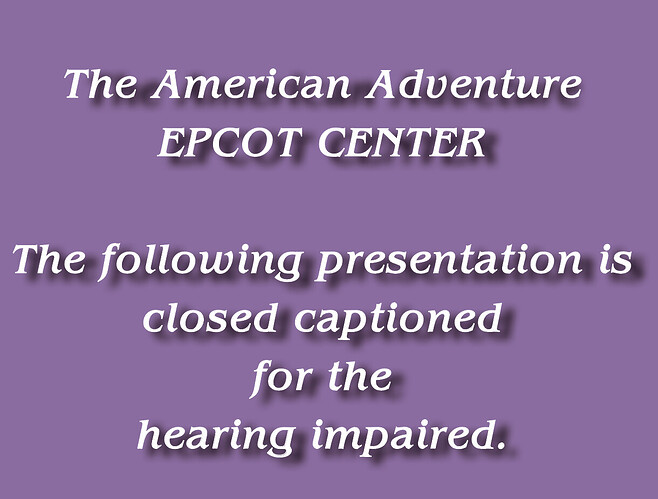 The American Adventure
EPCOT CENTER

The following presentation is closed captioned for the hearing impaired.